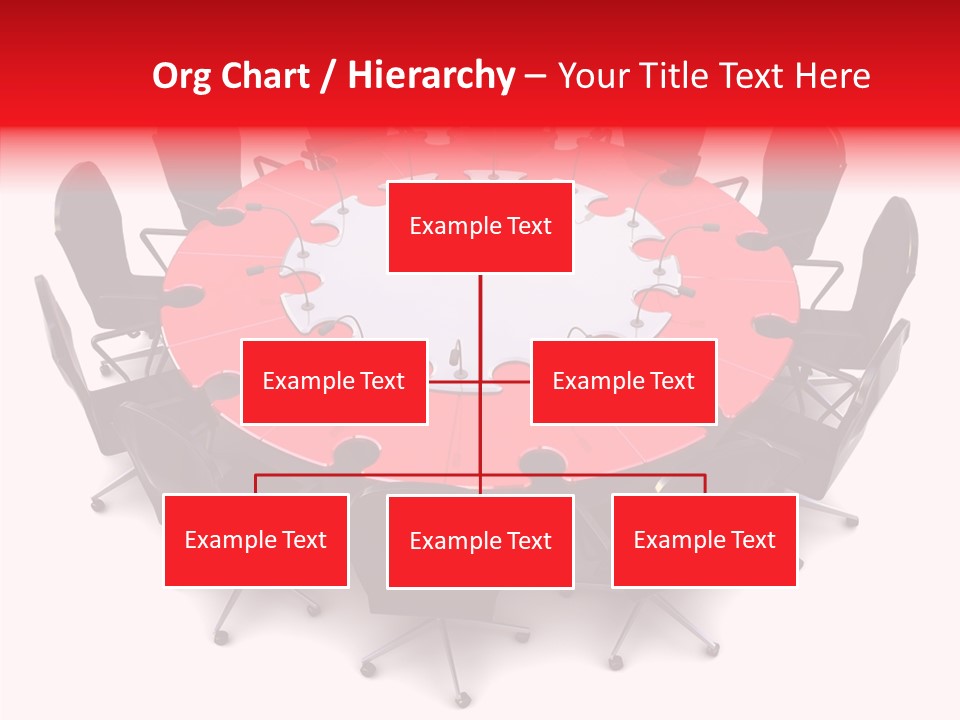 Org Chart / Hierarchy – Your Title Text Here

Example Text

Example Text

Example Text

Example Text

Example Text

Example Text